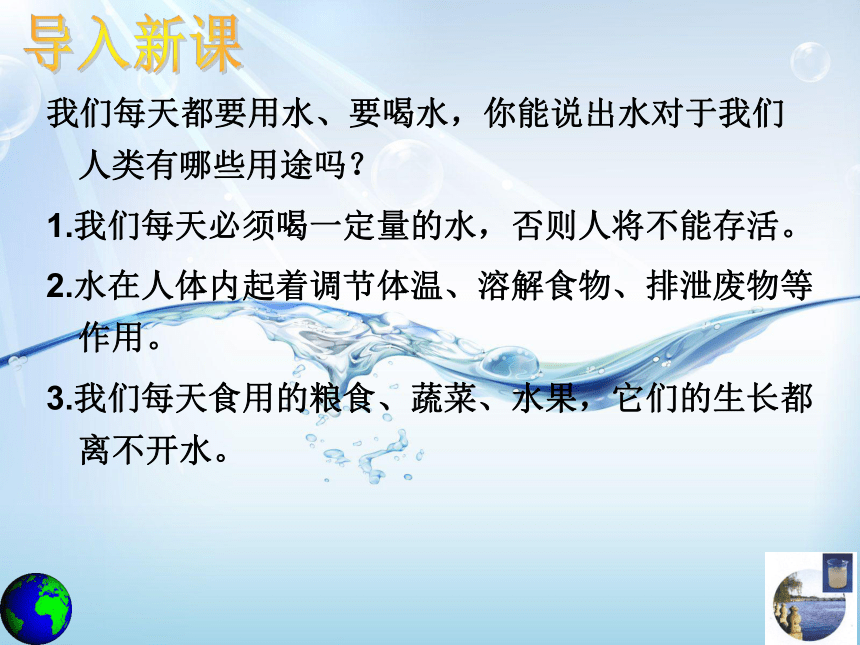 导入新课

我们每天都要用水、要喝水，你能说出水对于我们人类有哪些用途吗？

1.我们每天必须喝一定量的水，否则人将不能存活。

2.水在人体内起着调节体温、溶解食物、排泄废物等作用。

3.我们每天食用的粮食、蔬菜、水果，它们的生长都离不开水。